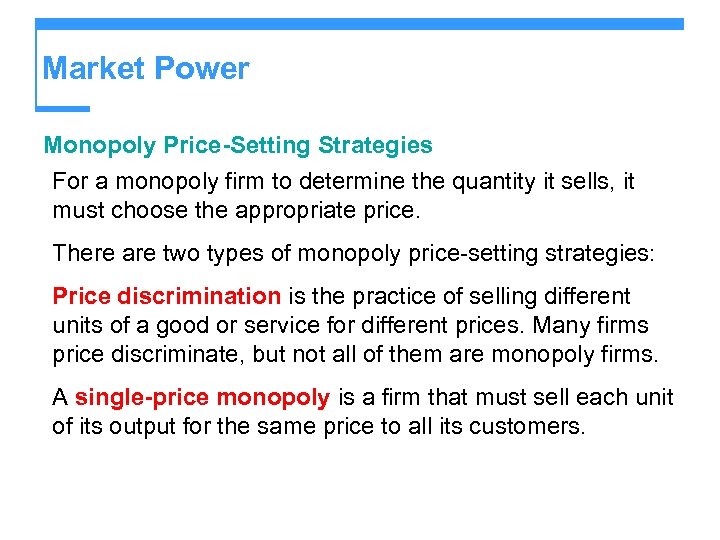 Market Power

Monopoly Price-Setting Strategies

For a monopoly firm to determine the quantity it sells, it must choose the appropriate price.

There are two types of monopoly price-setting strategies:

Price discrimination is the practice of selling different units of a good or service for different prices. Many firms price discriminate, but not all of them are monopoly firms.

A single-price monopoly is a firm that must sell each unit of its output for the same price to all its customers.